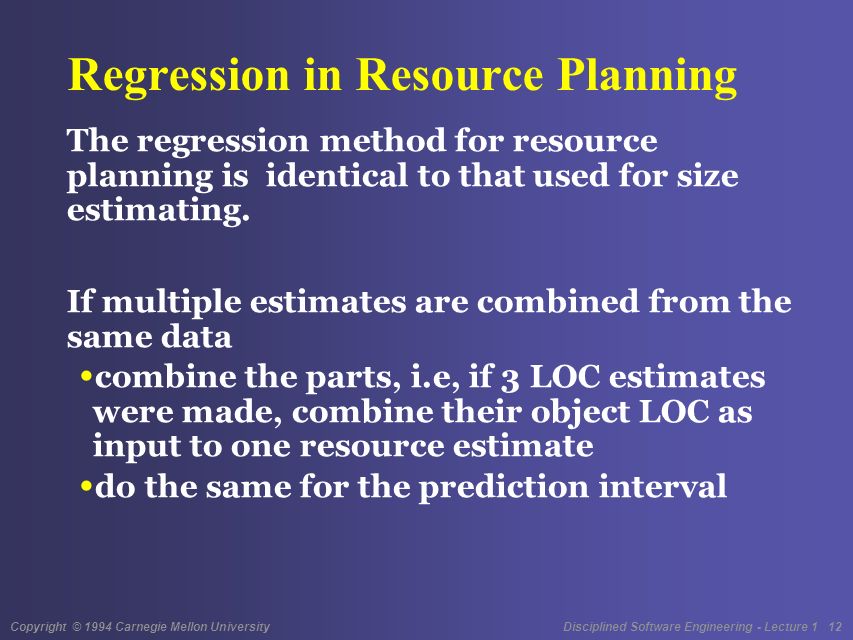 Regression in Resource Planning

The regression method for resource planning is identical to that used for size estimating.

If multiple estimates are combined from the same data

•combine the parts, i.e, if 3 LOC estimates were made, combine their object LOC as input to one resource estimate

•do the same for the prediction interval

Copyright © 1994 Carnegie Mellon University

Disciplined Software Engineering - Lecture 1 12